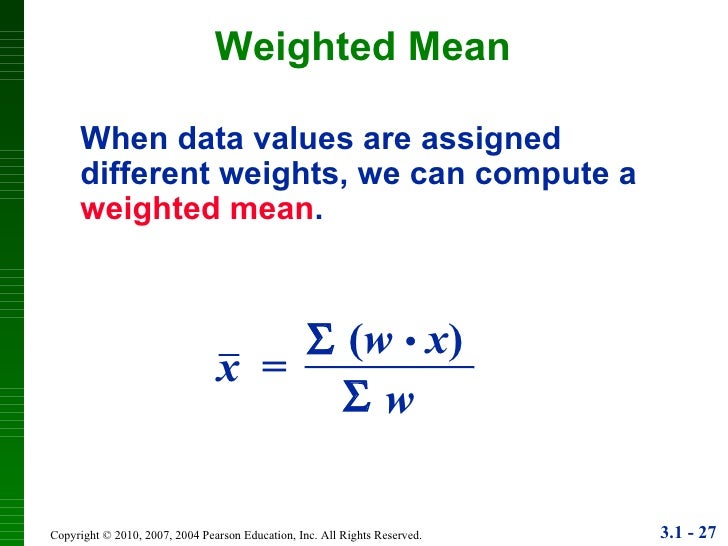 Weighted Mean

When data values are assigned different weights, we can compute a weighted mean.

$\bar{x} = \frac{\Sigma (w \cdot x)}{\Sigma w}$

Copyright © 2010, 2007, 2004 Pearson Education, Inc. All Rights Reserved.

3.1 - 27